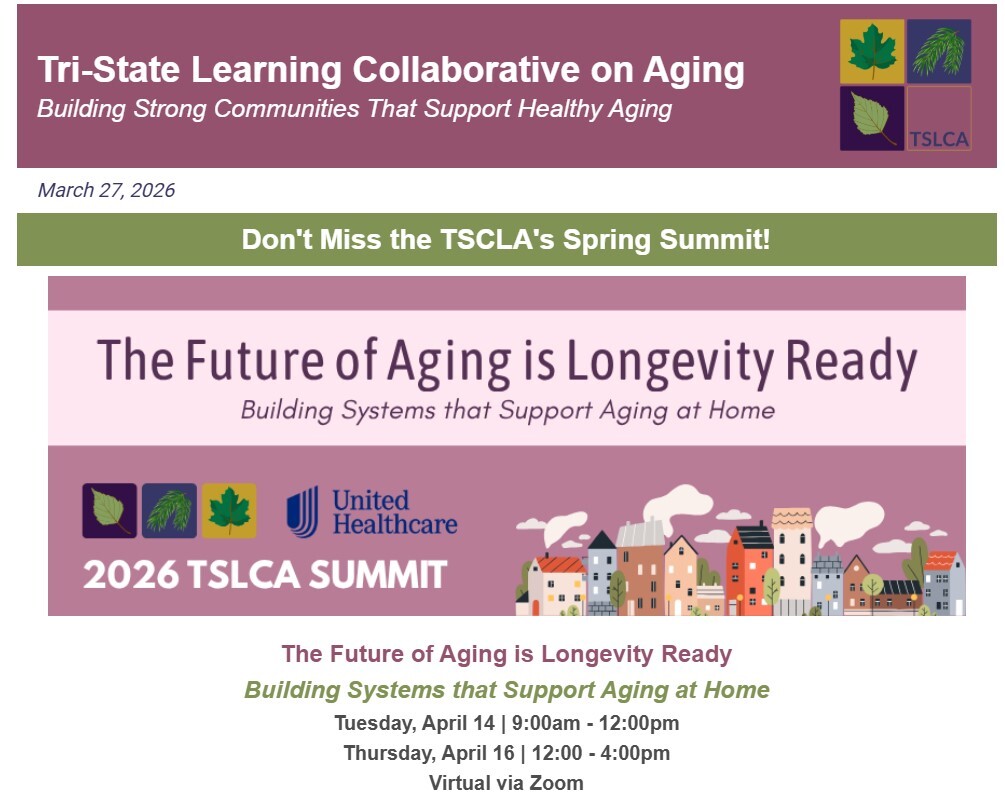 Tri-State Learning Collaborative on Aging
Building Strong Communities That Support Healthy Aging

TSLCA

March 27, 2026

Don't Miss the TSCLA's Spring Summit!

The Future of Aging is Longevity Ready
Building Systems that Support Aging at Home

United Healthcare

2026 TSLCA SUMMIT

The Future of Aging is Longevity Ready
Building Systems that Support Aging at Home
Tuesday, April 14 | 9:00am - 12:00pm
Thursday, April 16 | 12:00 - 4:00pm
Virtual via Zoom